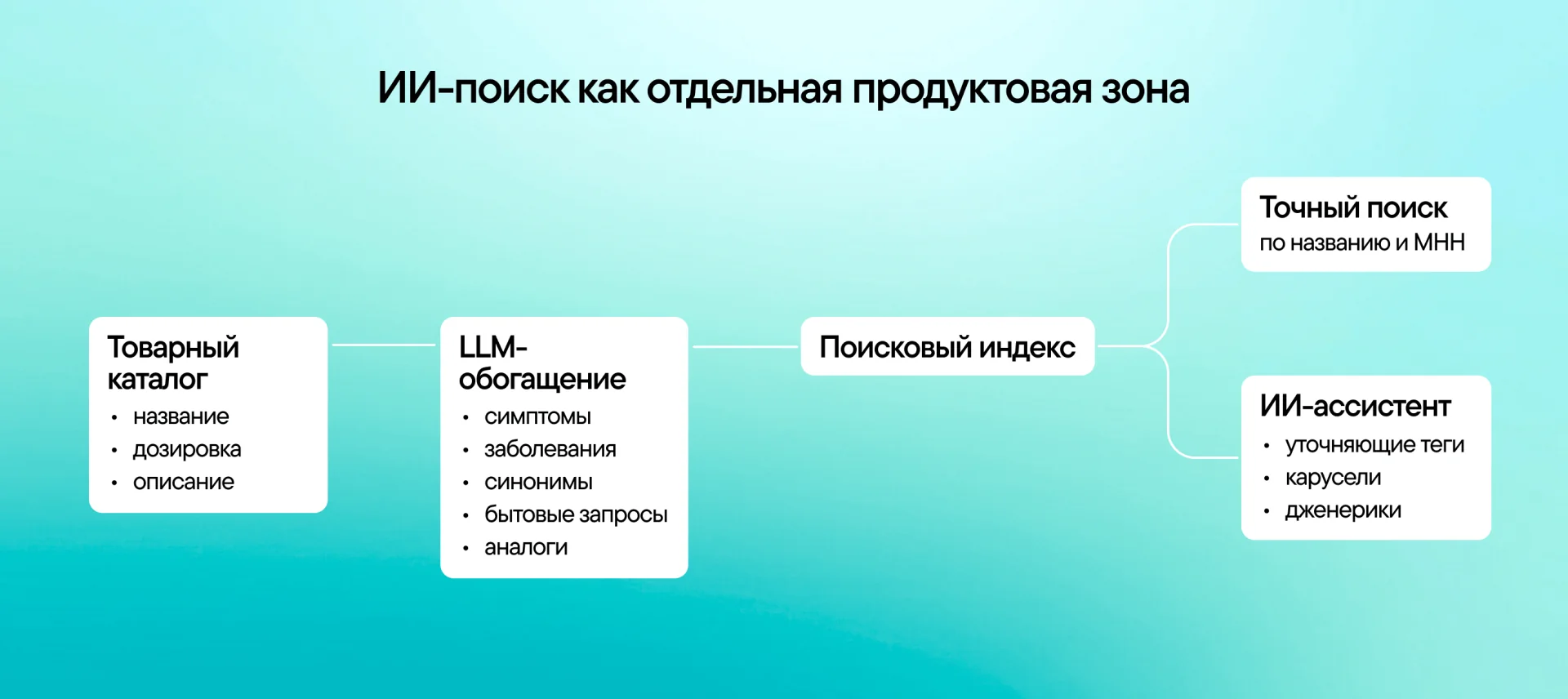 ИИ-поиск как отдельная продуктовая зона

Товарный каталог
• название
• дозировка
• описание

LLM-обогащение
• симптомы
• заболевания
• синонимы
• бытовые запросы
• аналоги

Поисковый индекс

Точный поиск
по названию и МНН

ИИ-ассистент
• уточняющие теги
• карусели
• дженерики